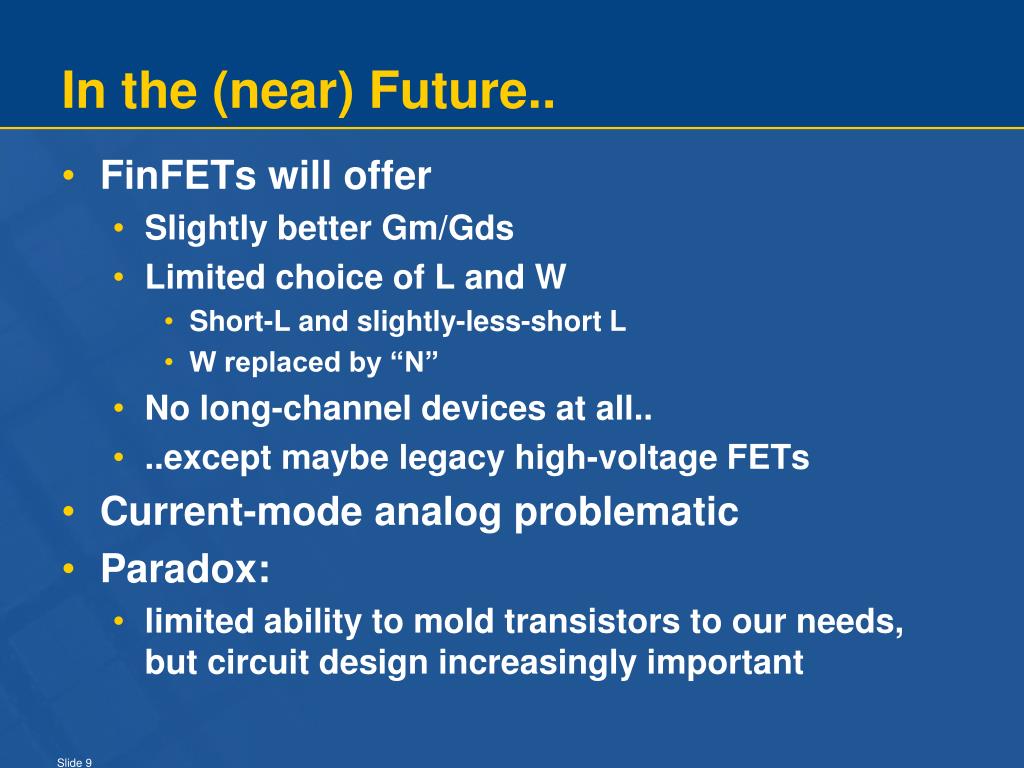 In the (near) Future..

• FinFETs will offer
  • Slightly better Gm/Gds
  • Limited choice of L and W
    • Short-L and slightly-less-short L
    • W replaced by “N”
  • No long-channel devices at all..
  • ..except maybe legacy high-voltage FETs
• Current-mode analog problematic
• Paradox:
  • limited ability to mold transistors to our needs, but circuit design increasingly important

Slide 9